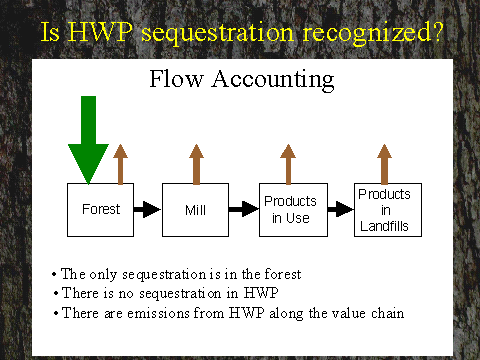 Is HWP sequestration recognized?

Flow Accounting

Forest

Mill

Products in Use

Products in Landfills

• The only sequestration is in the forest
• There is no sequestration in HWP
• There are emissions from HWP along the value chain